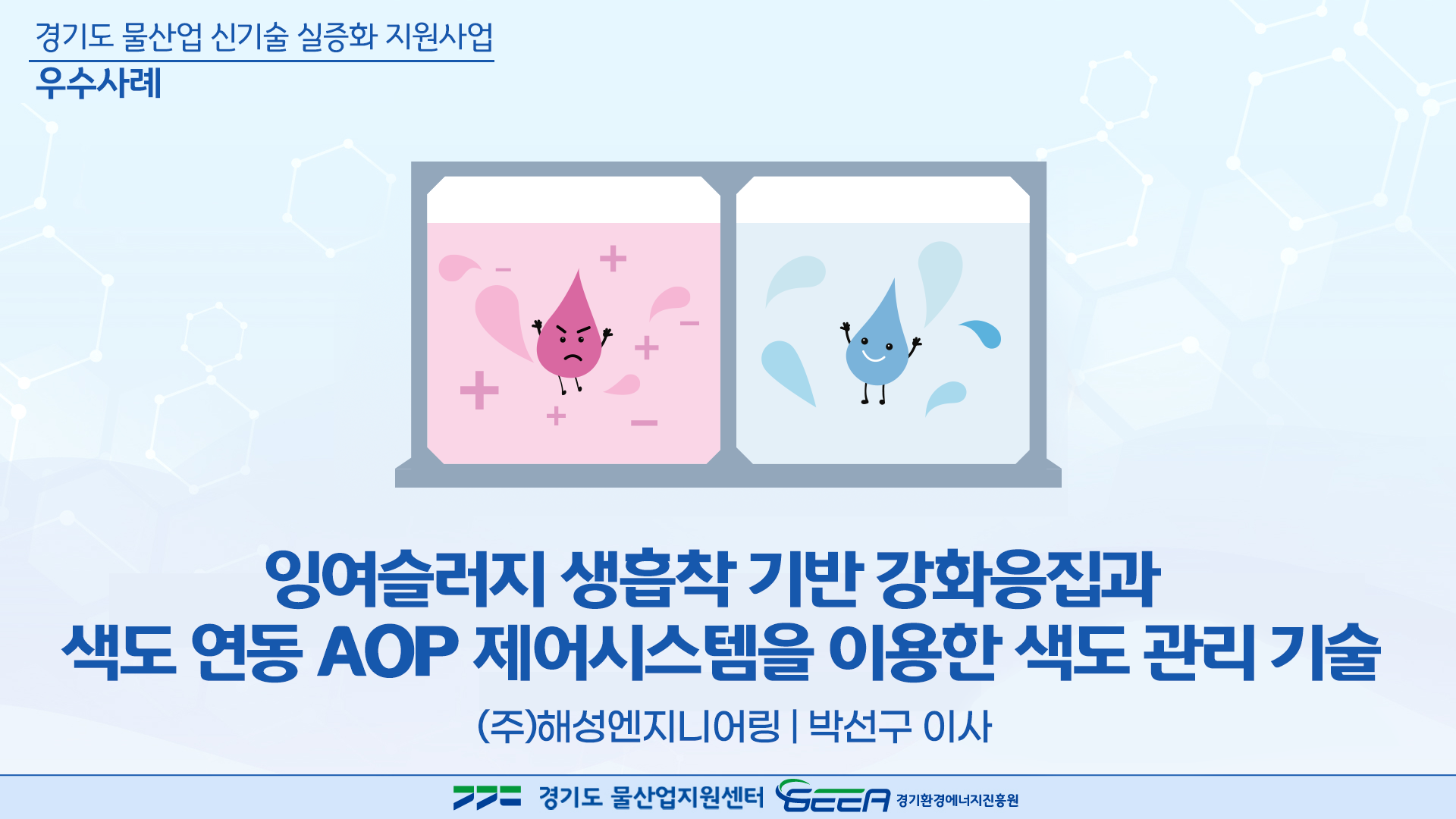 경기도 물산업 신기술 실증화 지원사업
우수사례

잉여슬러지 생흡착 기반 강화응집과
색도 연동 AOP 제어시스템을 이용한 색도 관리 기술

(주)해성엔지니어링 | 박선구 이사

경기도 물산업지원센터 GEEA 경기환경에너지진흥원